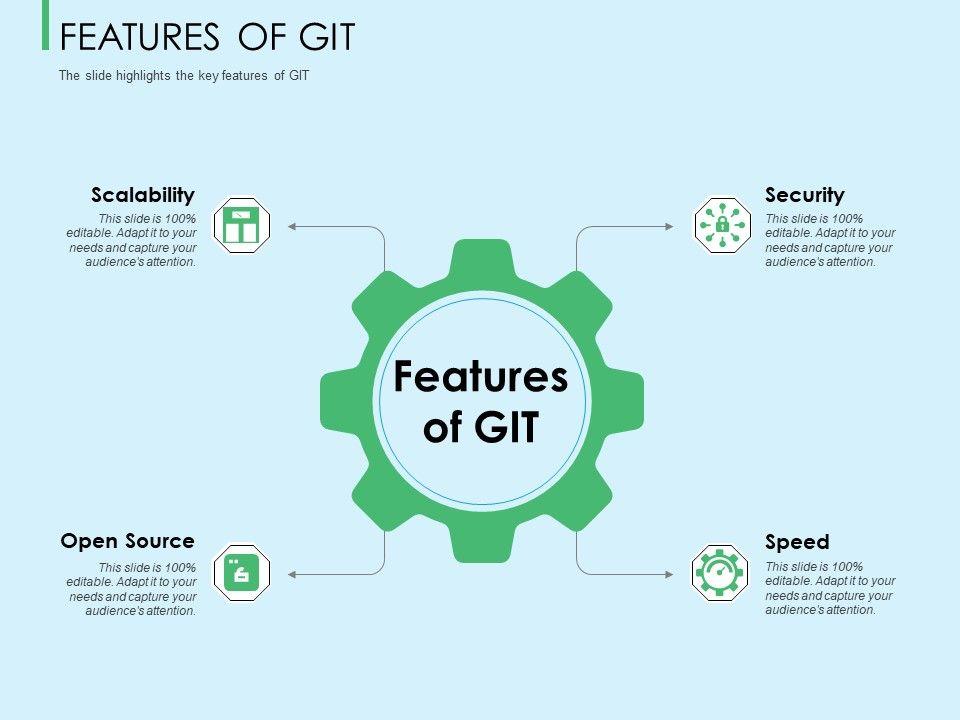 FEATURES OF GIT

The slide highlights the key features of GIT

Scalability

This slide is 100% editable. Adapt it to your needs and capture your audience's attention.

Security

This slide is 100% editable. Adapt it to your needs and capture your audience's attention.

Features of GIT

Open Source

This slide is 100% editable. Adapt it to your needs and capture your audience's attention.

Speed

This slide is 100% editable. Adapt it to your needs and capture your audience's attention.